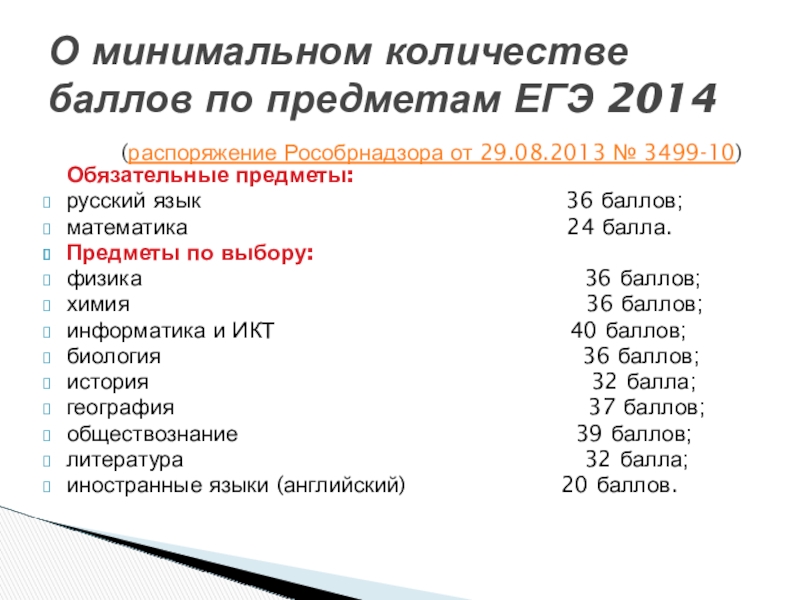 О минимальном количестве баллов по предметам ЕГЭ 2014

(распоряжение Рособрнадзора от 29.08.2013 № 3499-10)

Обязательные предметы:
русский язык 36 баллов;
математика 24 балла.
Предметы по выбору:
физика 36 баллов;
химия 36 баллов;
информатика и ИКТ 40 баллов;
биология 36 баллов;
история 32 балла;
география 37 баллов;
обществознание 39 баллов;
литература 32 балла;
иностранные языки (английский) 20 баллов.